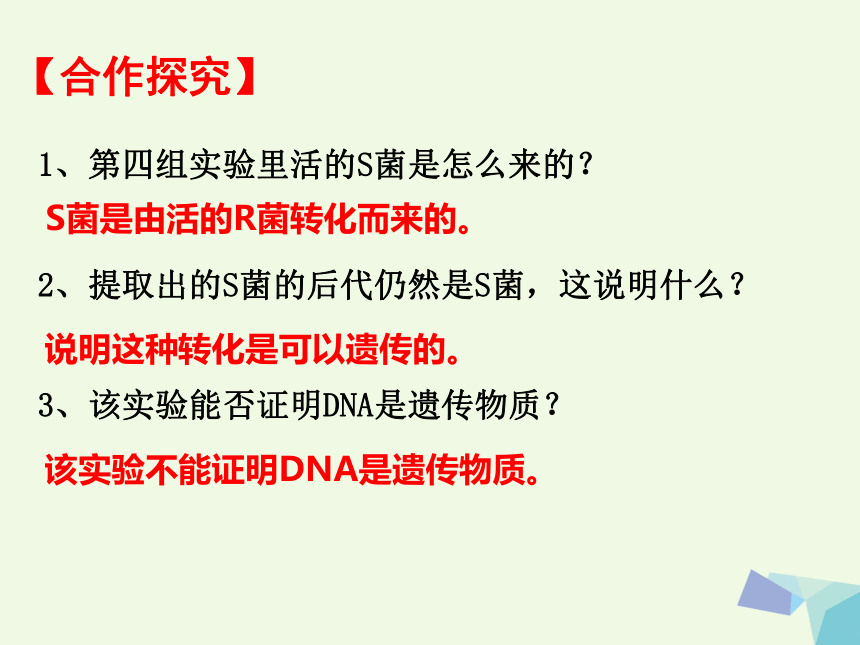 【合作探究】

1、第四组实验里活的S菌是怎么来的？

S菌是由活的R菌转化而来的。

2、提取出的S菌的后代仍然是S菌，这说明什么？

说明这种转化是可以遗传的。

3、该实验能否证明DNA是遗传物质？

该实验不能证明DNA是遗传物质。